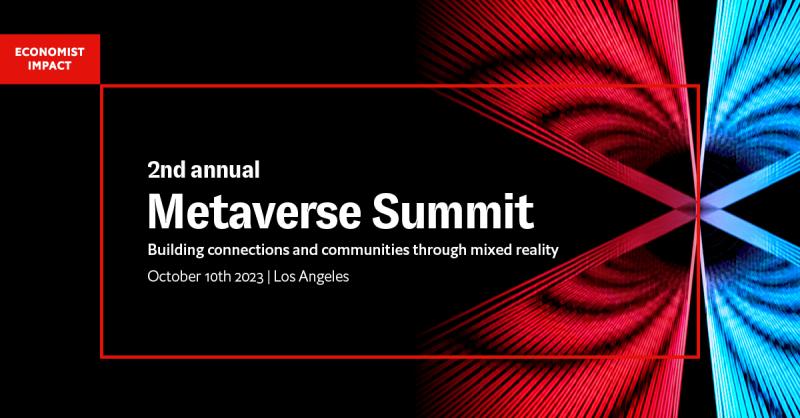 ECONOMIST IMPACT

2nd annual

Metaverse Summit

Building connections and communities through mixed reality

October 10th 2023 | Los Angeles